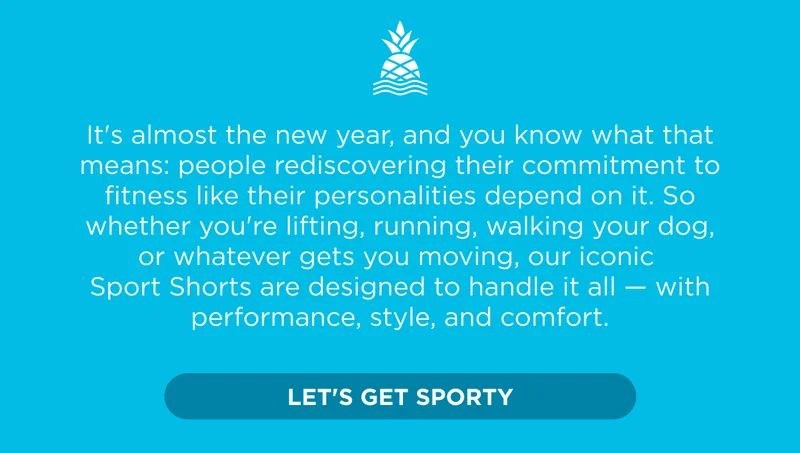 It's almost the new year, and you know what that means: people rediscovering their commitment to fitness like their personalities depend on it. So whether you're lifting, running, walking your dog, or whatever gets you moving, our iconic Sport Shorts are designed to handle it all — with performance, style, and comfort.

LET'S GET SPORTY